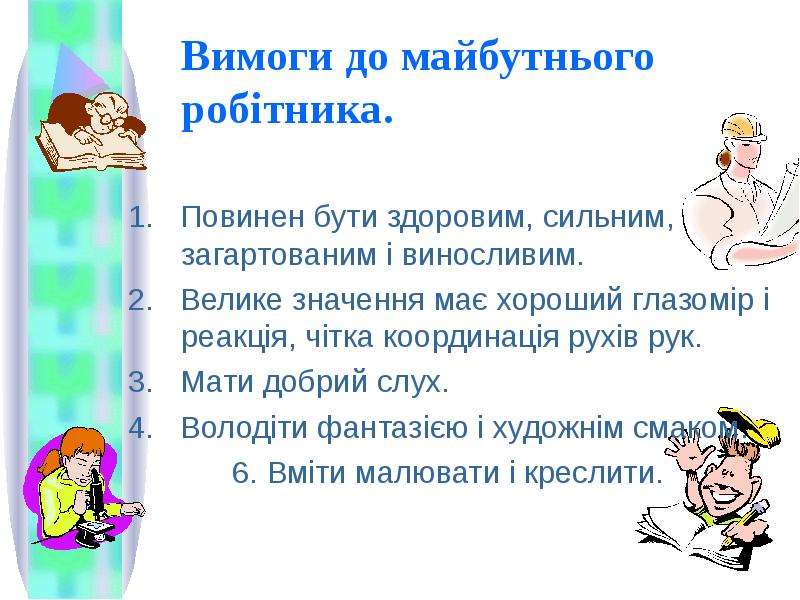 Вимоги до майбутнього робітника.

1. Повинен бути здоровим, сильним, загартованим і виносливим.
2. Велике значення має хороший глазомір і реакція, чітка координація рухів рук.
3. Мати добрий слух.
4. Володіти фантазією і художнім смаком.
6. Вміти малювати і креслити.